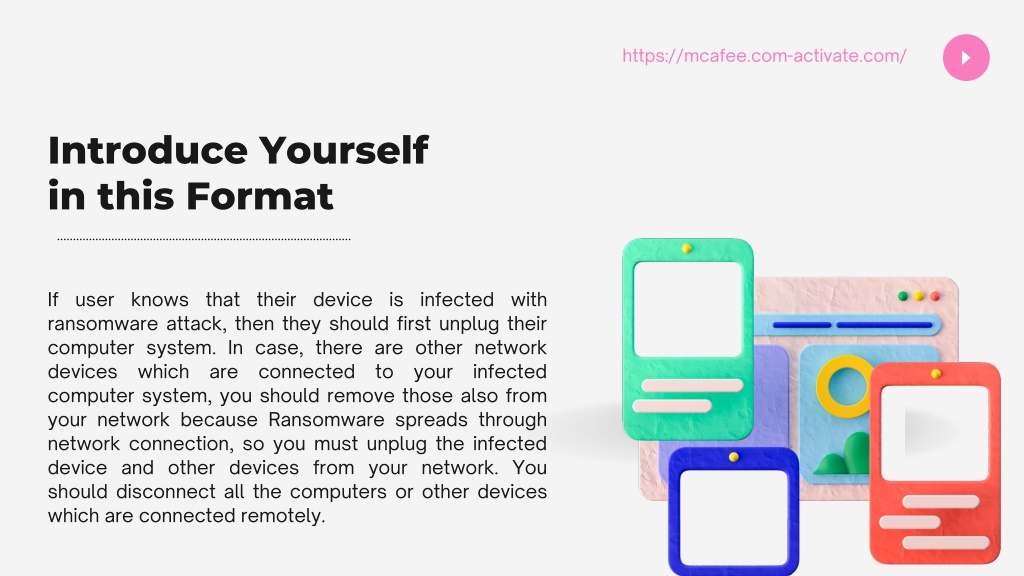 https://mcafee.com-activate.com/

Introduce Yourself in this Format

If user knows that their device is infected with ransomware attack, then they should first unplug their computer system. In case, there are other network devices which are connected to your infected computer system, you should remove those also from your network because Ransomware spreads through network connection, so you must unplug the infected device and other devices from your network. You should disconnect all the computers or other devices which are connected remotely.